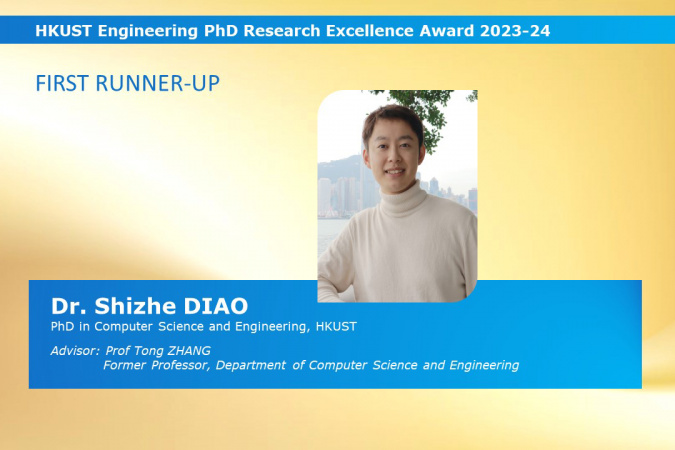 HKUST Engineering PhD Research Excellence Award 2023-24

FIRST RUNNER-UP

Dr. Shizhe DIAO
PhD in Computer Science and Engineering, HKUST

Advisor: Prof Tong ZHANG
Former Professor, Department of Computer Science and Engineering